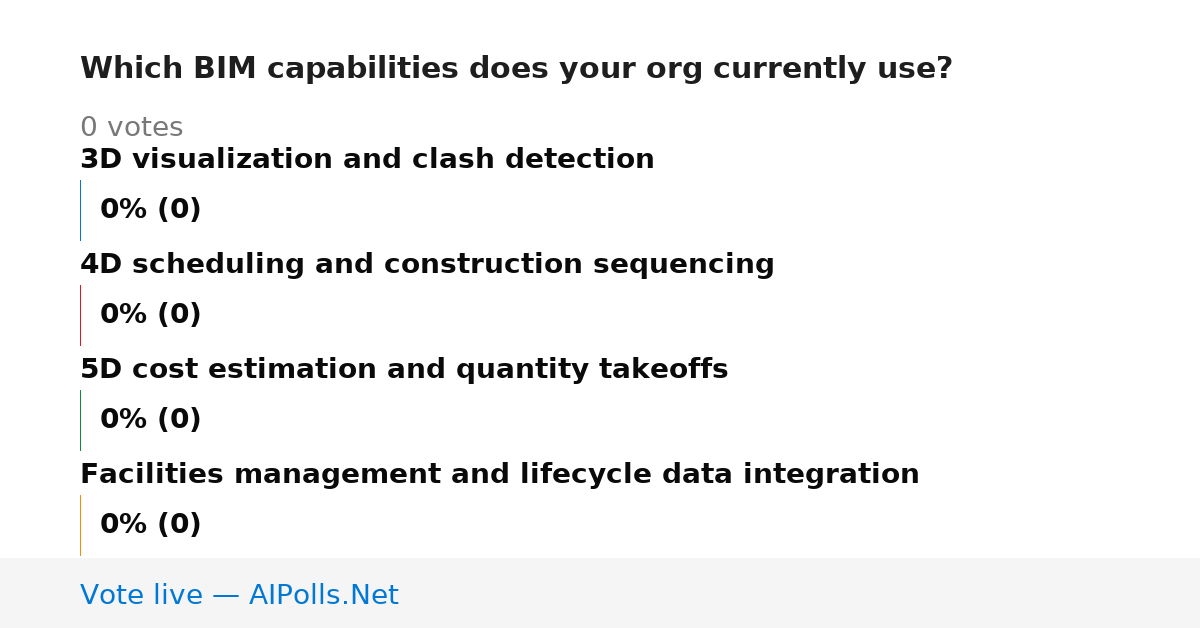 Which BIM capabilities does your org currently use?

0 votes

3D visualization and clash detection

0% (0)

4D scheduling and construction sequencing

0% (0)

5D cost estimation and quantity takeoffs

0% (0)

Facilities management and lifecycle data integration

0% (0)

Vote live — AIPolls.Net